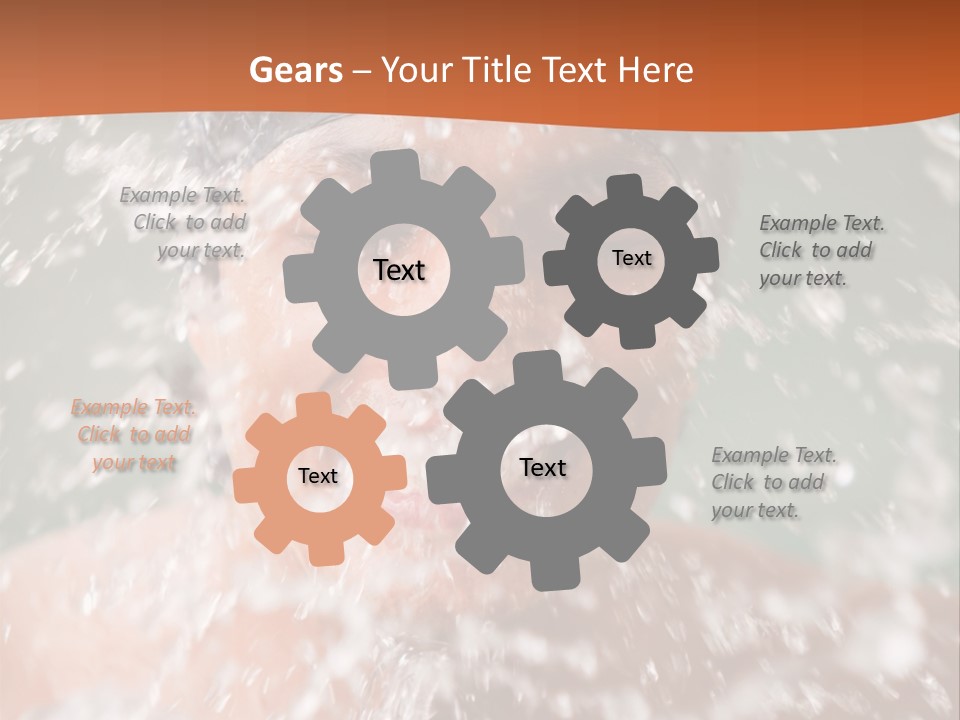 Gears – Your Title Text Here

Example Text. Click to add your text.

Text

Text

Example Text. Click to add your text.

Example Text. Click to add your text

Text

Text

Example Text. Click to add your text.